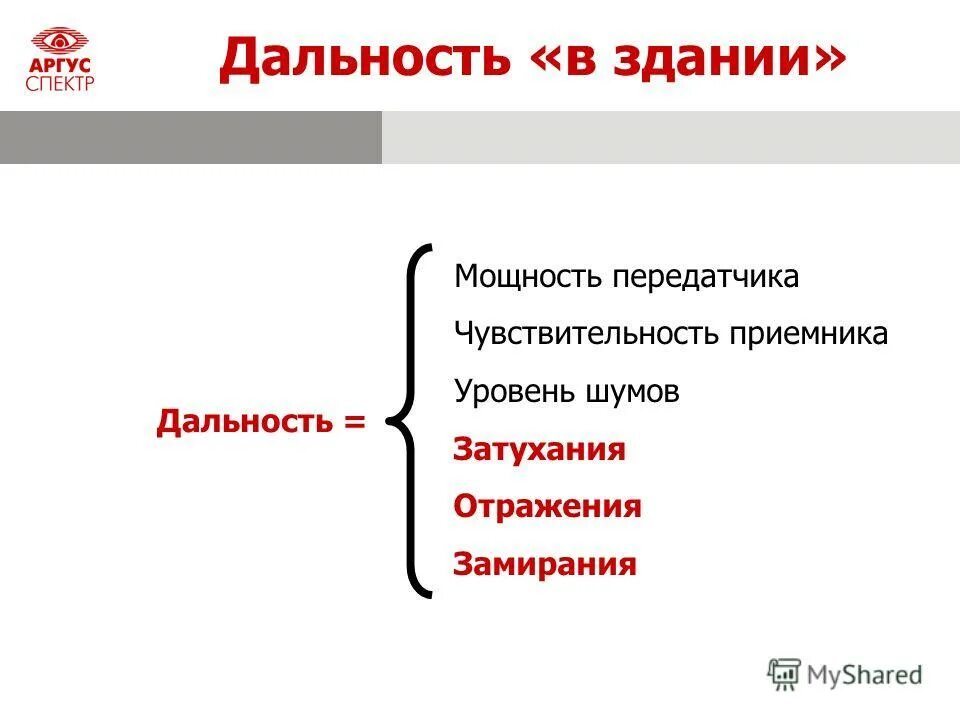 АРГУС СПЕКТР

Дальность «в здании»

Дальность =

Мощность передатчика

Чувствительность приемника

Уровень шумов

Затухания

Отражения

Замирания

MyShared